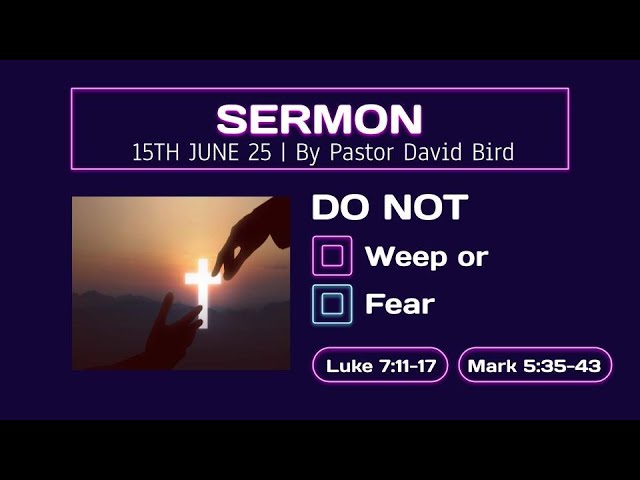 SERMON
15TH JUNE 25 | By Pastor David Bird

DO NOT

Weep or

Fear

Luke 7:11-17

Mark 5:35-43